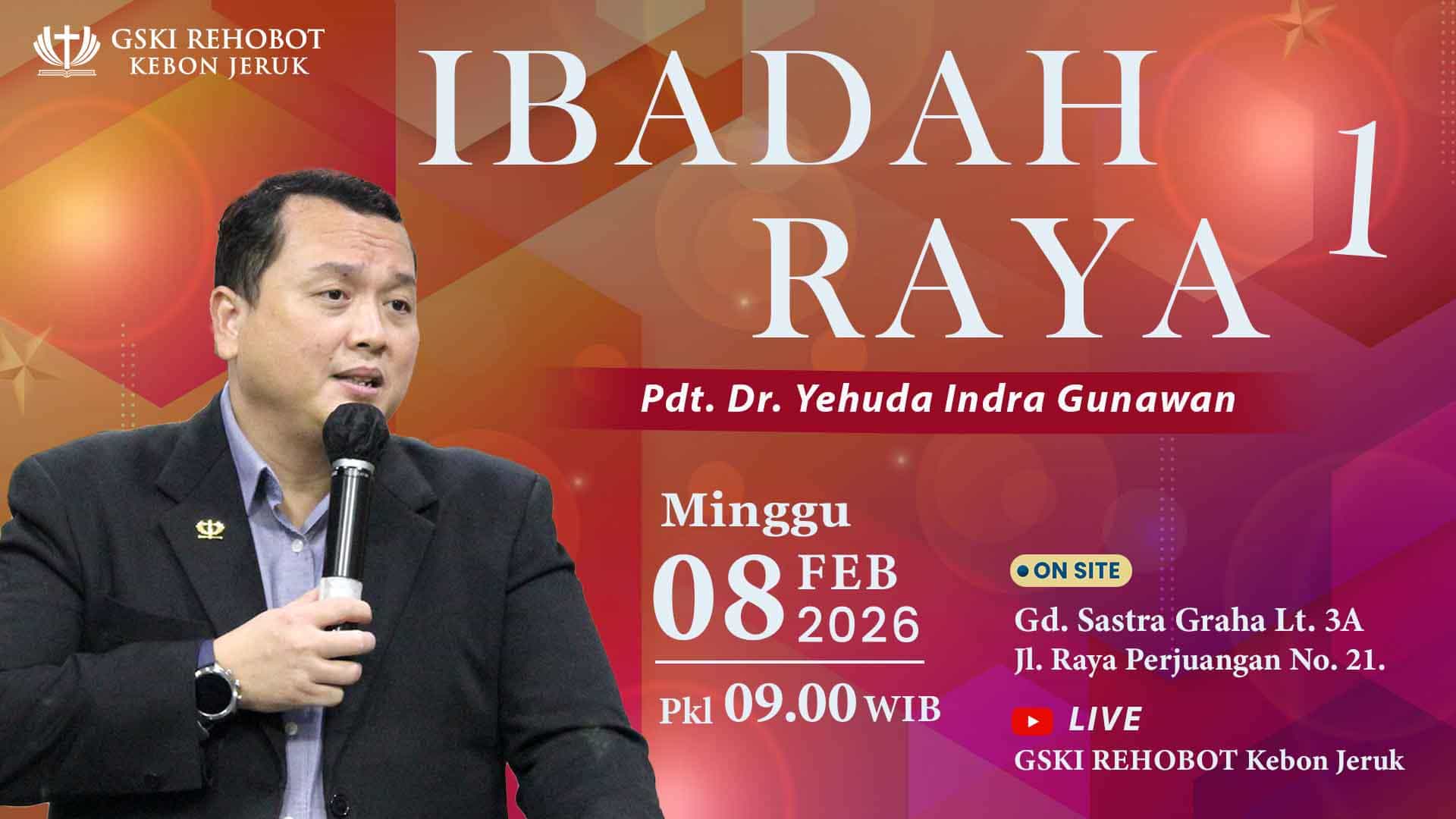 GSKI REHOBOT
KEBON JERUK

IBADAH RAYA 1

Pdt. Dr. Yehuda Indra Gunawan

Minggu
08 FEB 2026
Pkl 09.00 WIB

ON SITE
Gd. Sastra Graha Lt. 3A
Jl. Raya Perjuangan No. 21.

LIVE
GSKI REHOBOT Kebon Jeruk